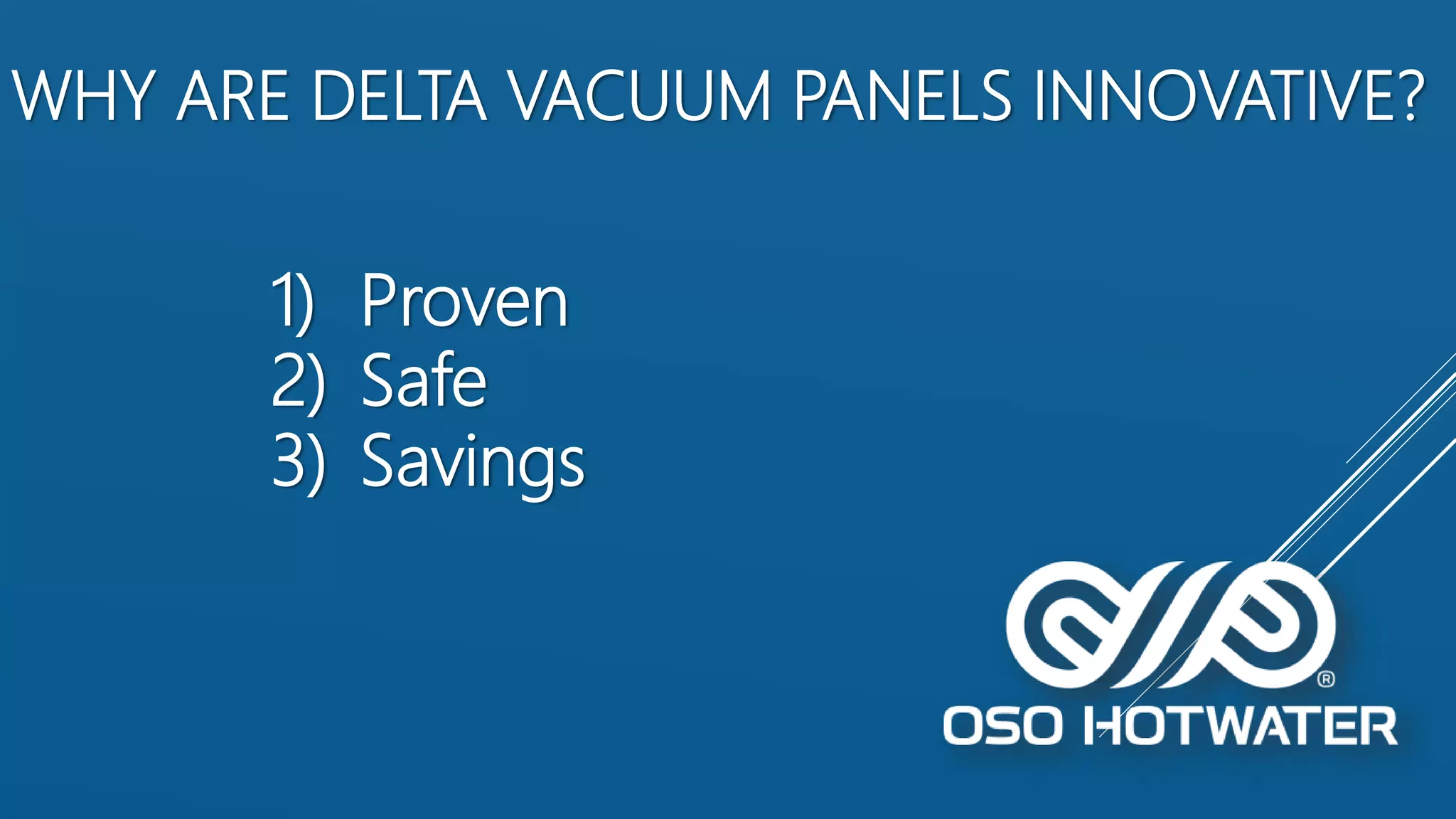 WHY ARE DELTA VACUUM PANELS INNOVATIVE?

1) Proven
2) Safe
3) Savings

®
OSO HOTWATER